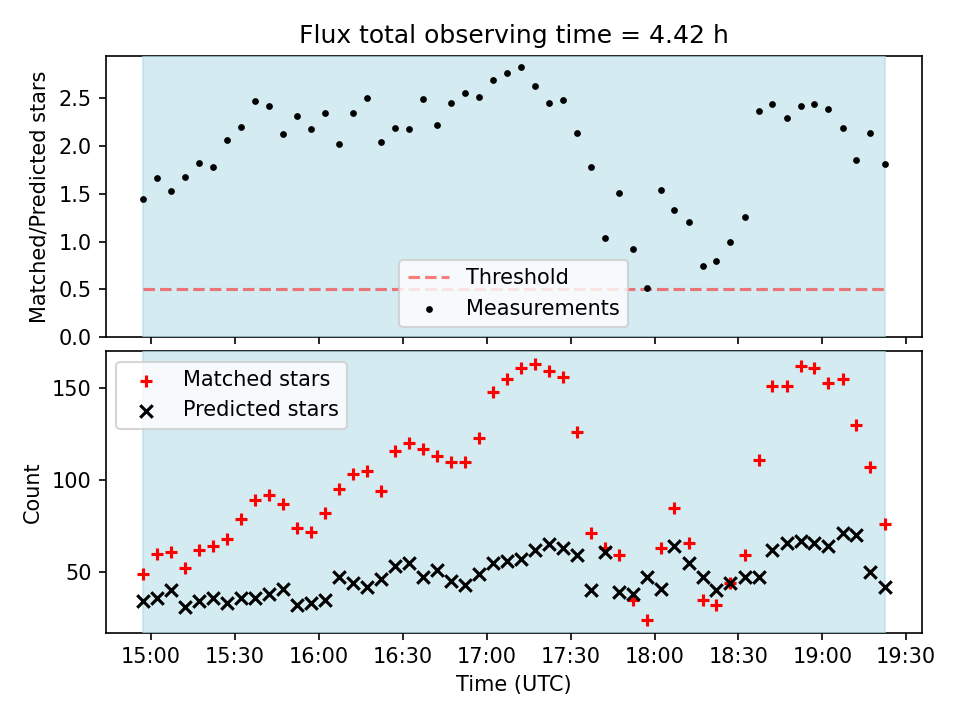 Flux total observing time = 4.42 h

Matched/Predicted stars

2.5
2.0
1.5
1.0
0.5
0.0

Threshold
Measurements

Matched stars
Predicted stars

Count

150
100
50

15:00 15:30 16:00 16:30 17:00 17:30 18:00 18:30 19:00 19:30

Time (UTC)